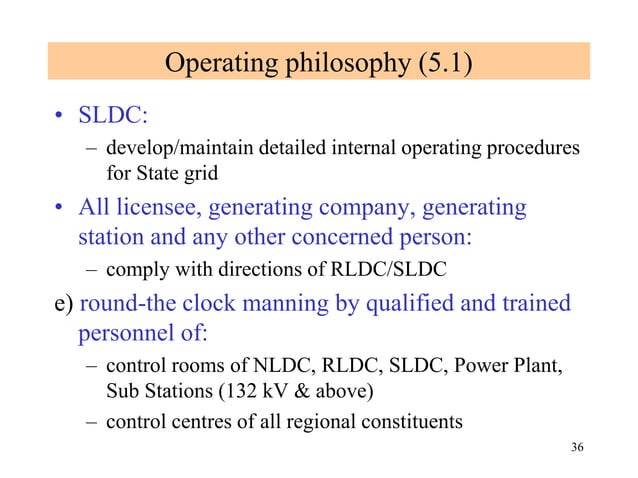 Operating philosophy (5.1)

• SLDC:
– develop/maintain detailed internal operating procedures for State grid

• All licensee, generating company, generating station and any other concerned person:
– comply with directions of RLDC/SLDC

e) round-the clock manning by qualified and trained personnel of:
– control rooms of NLDC, RLDC, SLDC, Power Plant, Sub Stations (132 kV & above)
– control centres of all regional constituents

36